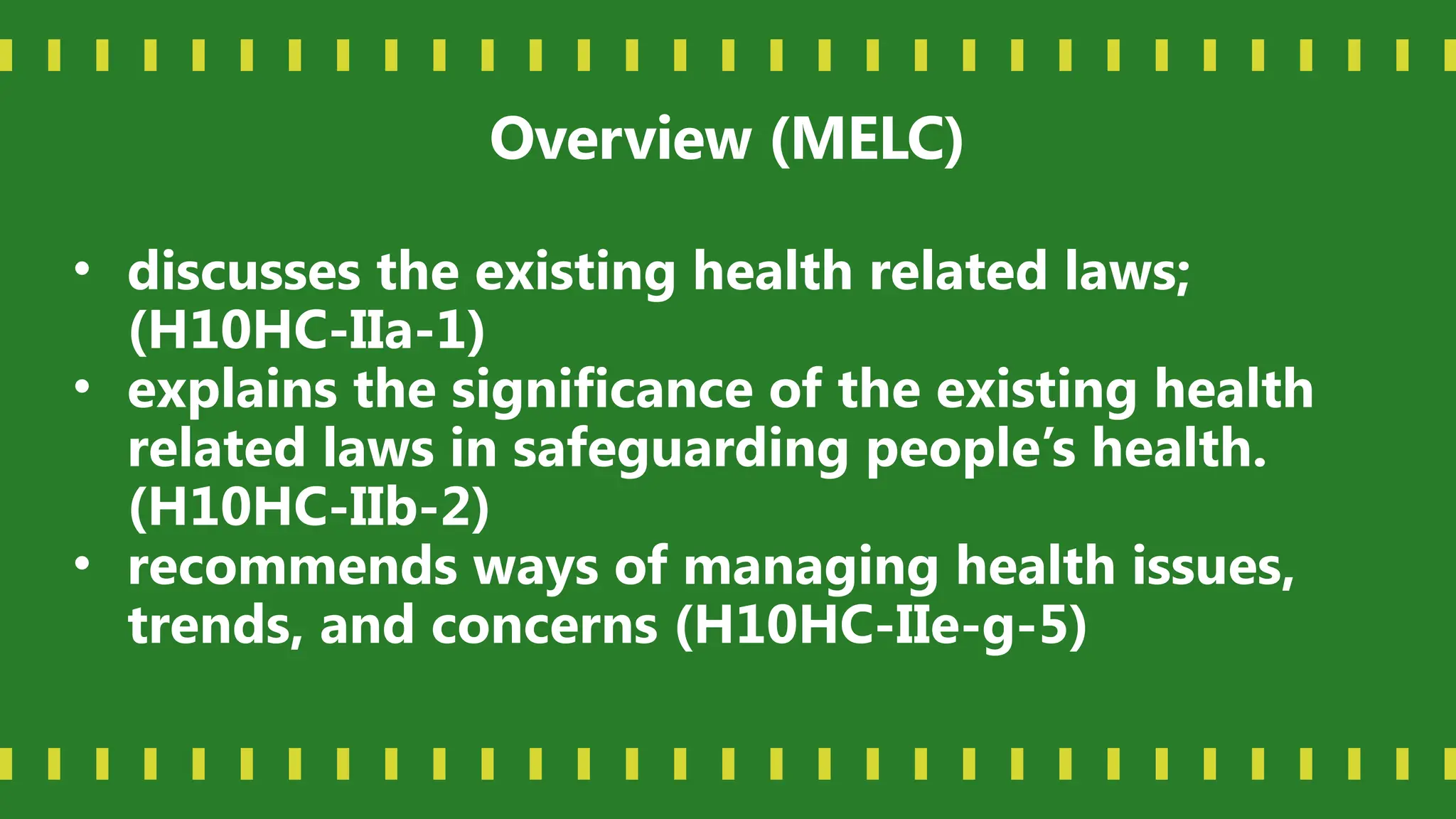 Overview (MELC)

• discusses the existing health related laws; (H10HC-IIa-1)
• explains the significance of the existing health related laws in safeguarding people's health. (H10HC-IIb-2)
• recommends ways of managing health issues, trends, and concerns (H10HC-IIe-g-5)